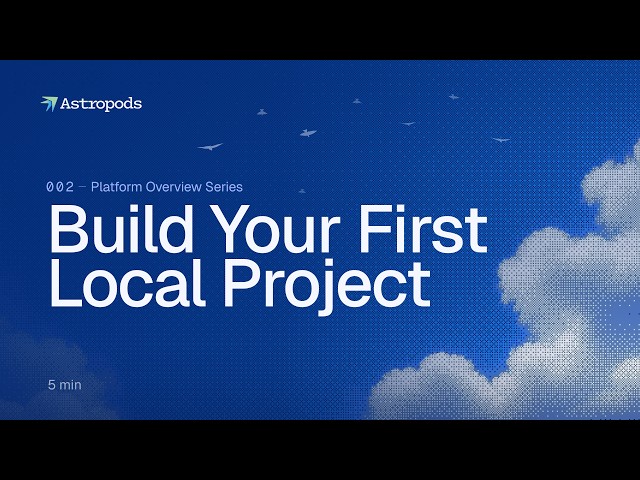 Astropods

002 – Platform Overview Series

Build Your First Local Project

5 min